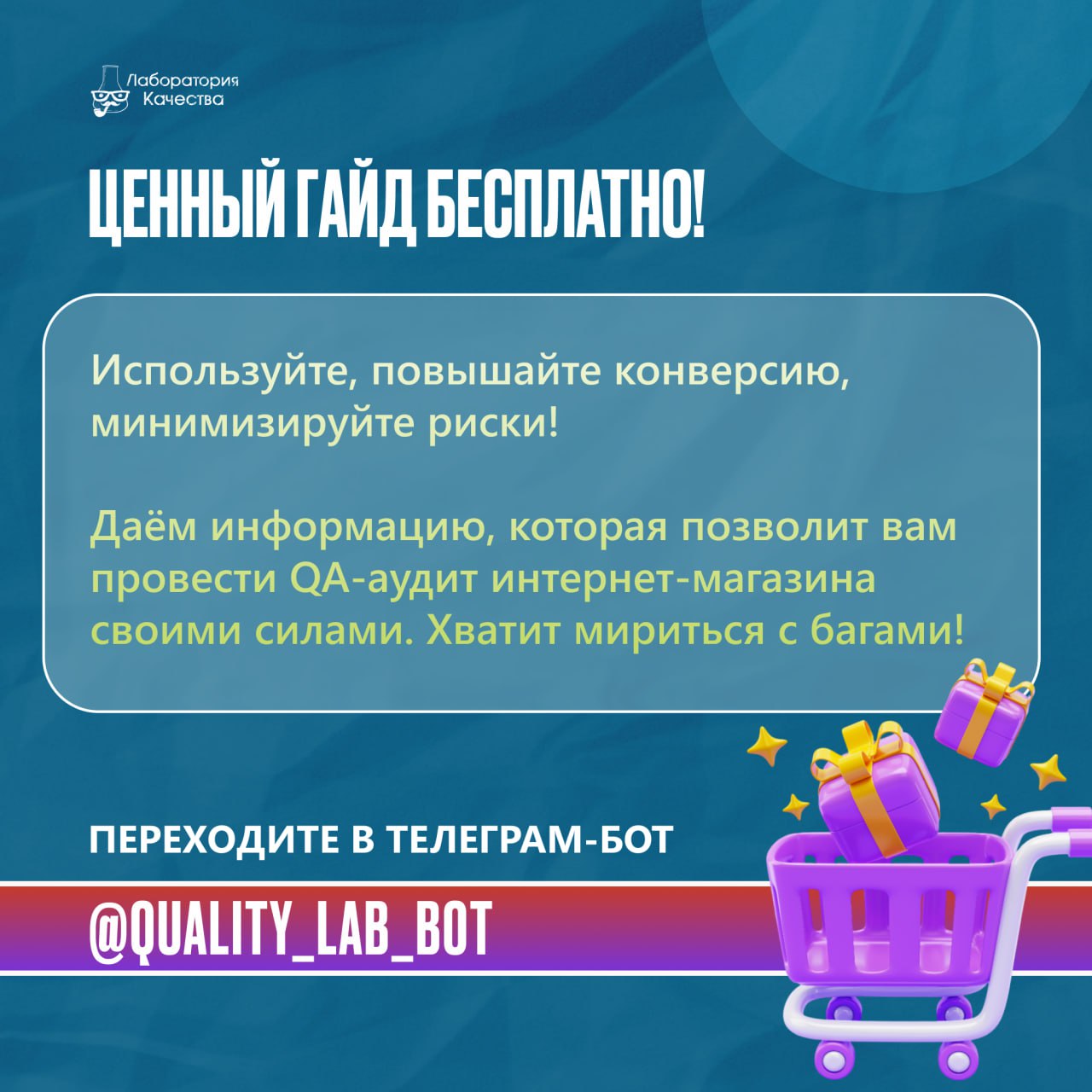 Лаборатория Качества

ЦЕННЫЙ ГАЙД БЕСПЛАТНО!

Используйте, повышайте конверсию, минимизируйте риски!

Даём информацию, которая позволит вам провести QA-аудит интернет-магазина своими силами. Хватит мириться с багами!

ПЕРЕХОДИТЕ В ТЕЛЕГРАМ-БОТ

@QUALITY_LAB_BOT